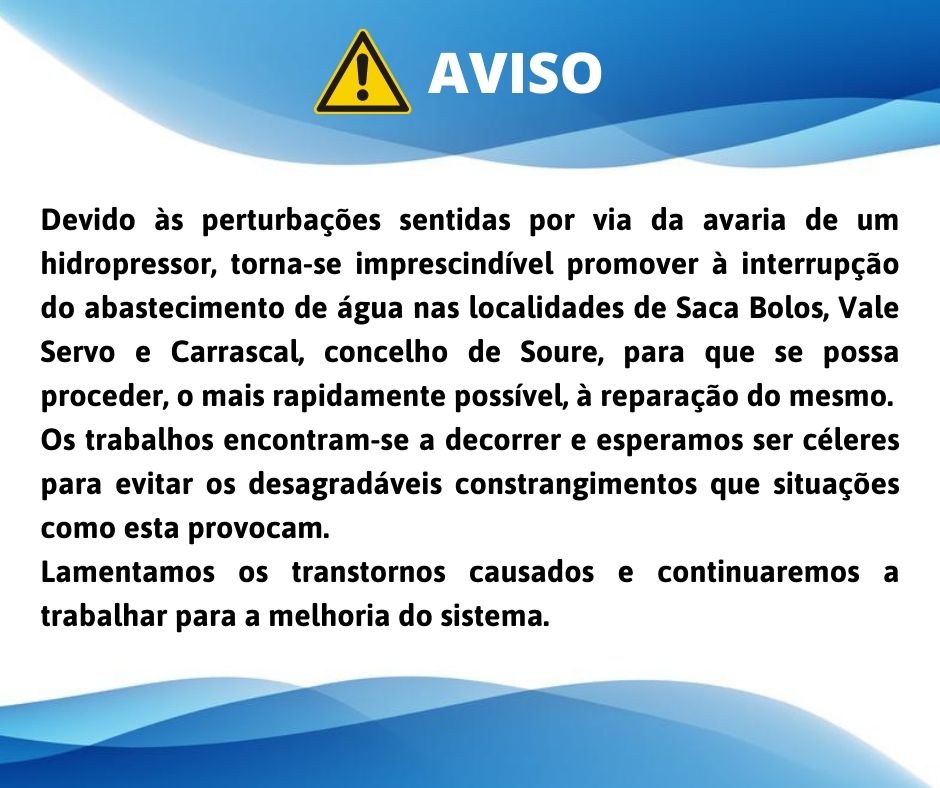 AVISO

Devido às perturbações sentidas por via da avaria de um hidropressor, torna-se imprescindível promover à interrupção do abastecimento de água nas localidades de Saca Bolos, Vale Servo e Carrascal, concelho de Soure, para que se possa proceder, o mais rapidamente possível, à reparação do mesmo.
Os trabalhos encontram-se a decorrer e esperamos ser céleres para evitar os desagradáveis constrangimentos que situações como esta provocam.
Lamentamos os transtornos causados e continuaremos a trabalhar para a melhoria do sistema.